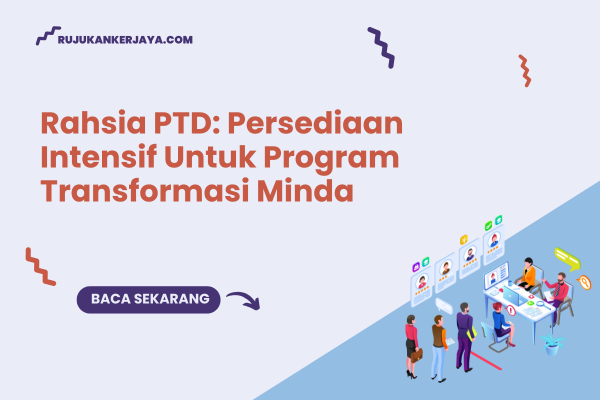 RUJUKANKERJAYA.COM

Rahsia PTD: Persediaan Intensif Untuk Program Transformasi Minda

BACA SEKARANG